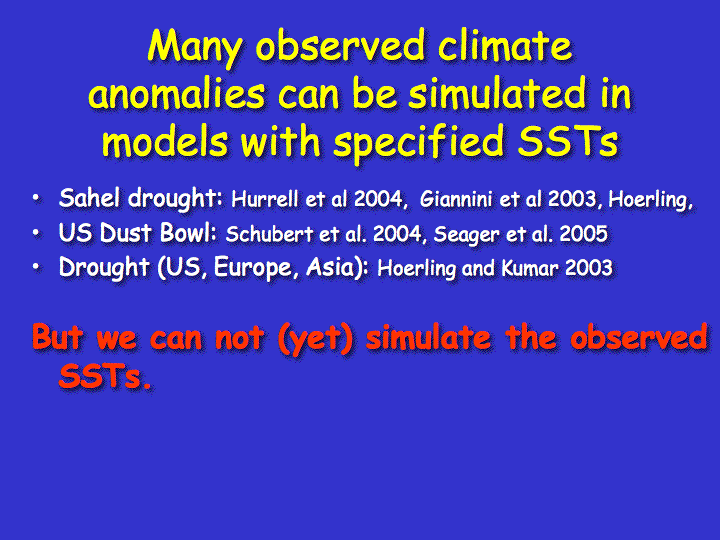 Many observed climate anomalies can be simulated in models with specified SSTs

• Sahel drought: Hurrell et al 2004, Giannini et al 2003, Hoerling,
• US Dust Bowl: Schubert et al. 2004, Seager et al. 2005
• Drought (US, Europe, Asia): Hoerling and Kumar 2003

But we can not (yet) simulate the observed SSTs.